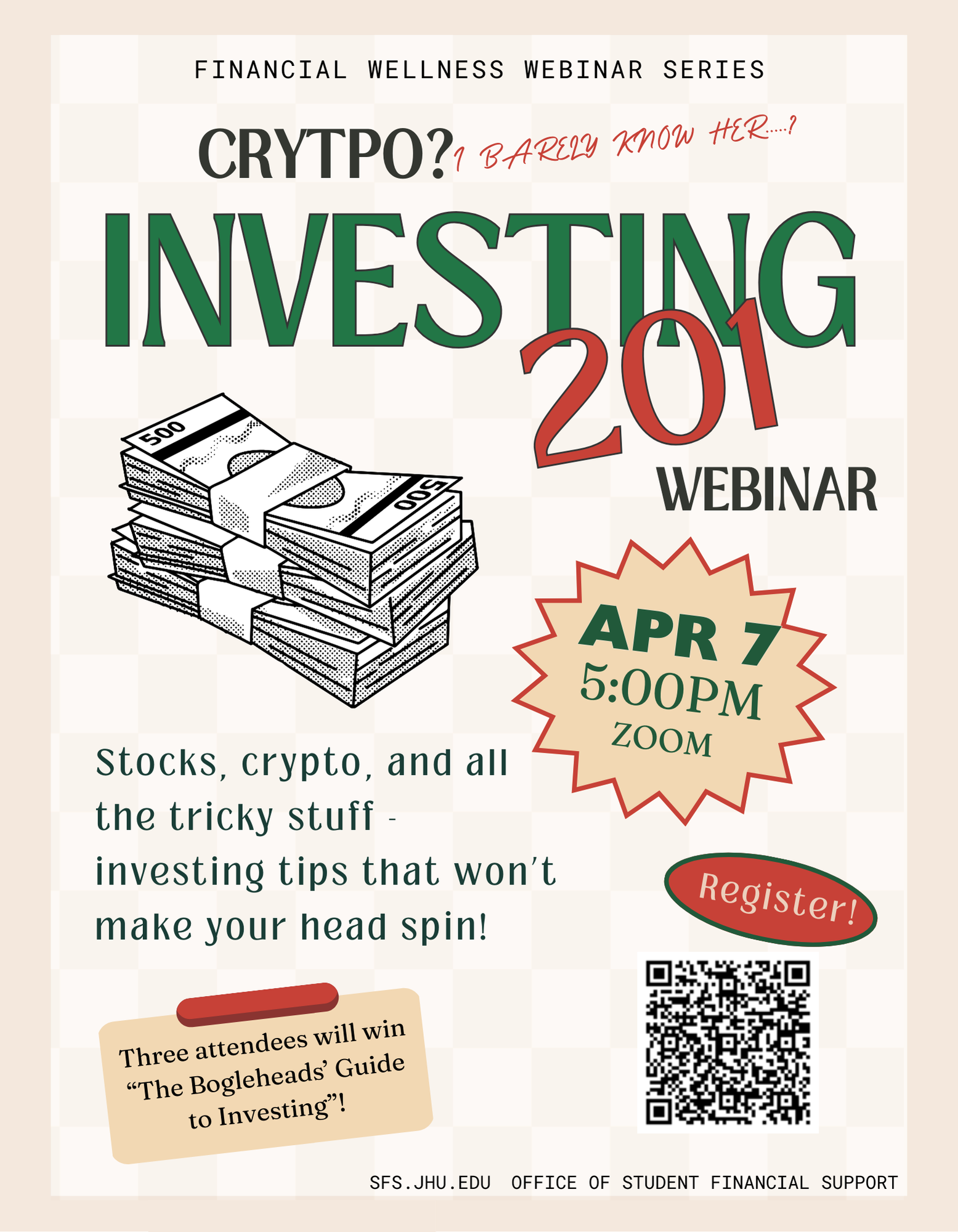 FINANCIAL WELLNESS WEBINAR SERIES

CRYTPO? I BARELY KNOW HER.....?

INVESTING 201 WEBINAR

500

500

APR 7
5:00PM
ZOOM

Stocks, crypto, and all the tricky stuff - investing tips that won't make your head spin!

Register!

Three attendees will win "The Bogleheads' Guide to Investing"!

SFS.JHU.EDU OFFICE OF STUDENT FINANCIAL SUPPORT